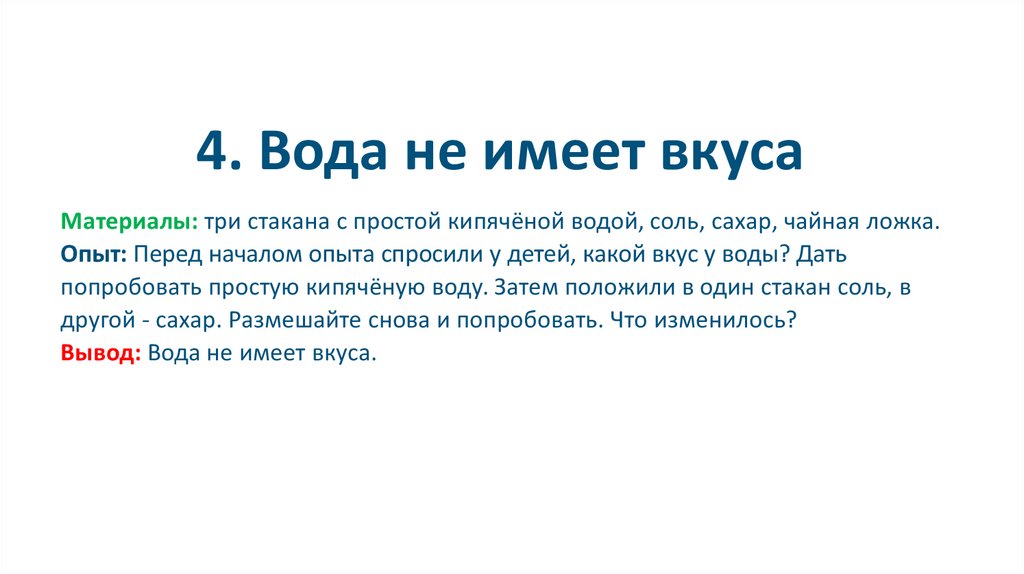 4. Вода не имеет вкуса

Материалы: три стакана с простой кипячёной водой, соль, сахар, чайная ложка.
Опыт: Перед началом опыта спросили у детей, какой вкус у воды? Дать попробовать простую кипячёную воду. Затем положили в один стакан соль, в другой - сахар. Размешайте снова и попробовать. Что изменилось?
Вывод: Вода не имеет вкуса.